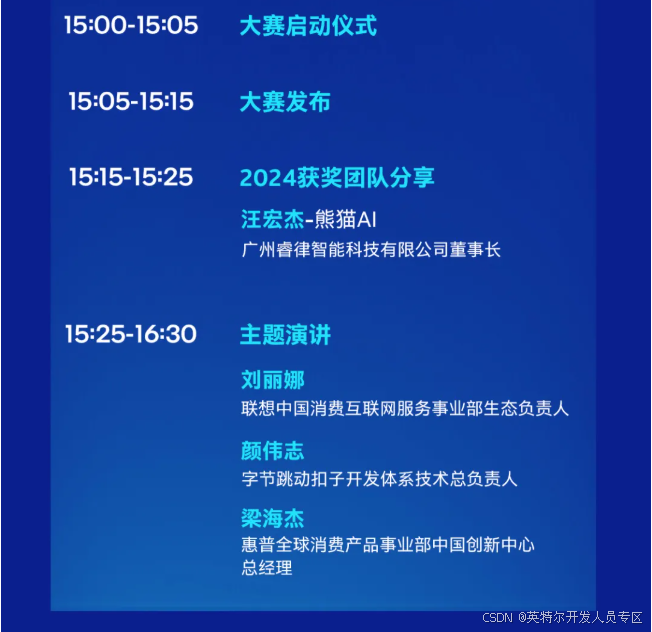 15:00-15:05 大赛启动仪式

15:05-15:15 大赛发布

15:15-15:25 2024获奖团队分享

汪宏杰-熊猫AI
广州睿律智能科技有限公司董事长

15:25-16:30 主题演讲

刘丽娜
联想中国消费互联网服务事业部生态负责人

颜伟志
字节跳动扣子开发体系技术总负责人

梁海杰
惠普全球消费产品事业部中国创新中心总经理

CSDN @英特尔开发人员专区